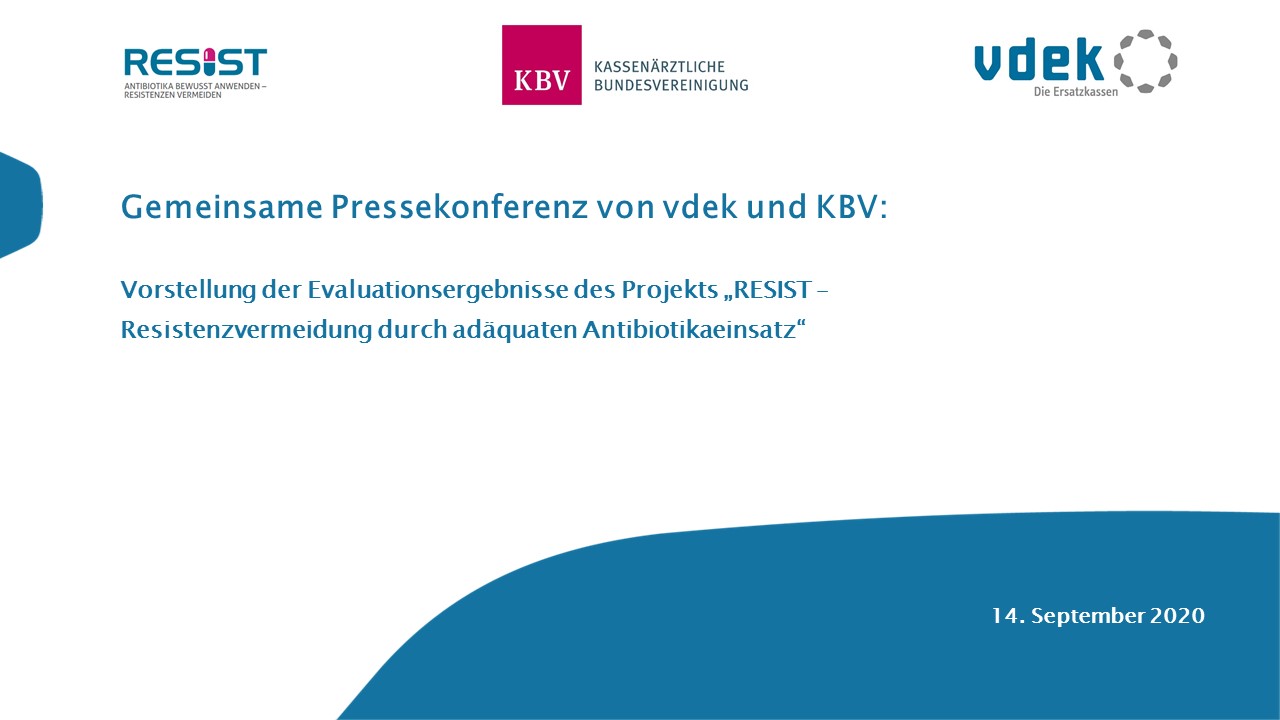 RESIST
ANTIBIOTIKA BEWUSST ANWENDEN – RESISTENZEN VERMEIDEN

KBV
KASSENÄRZTLICHE BUNDESVEREINIGUNG

vdek
Die Ersatzkassen

Gemeinsame Pressekonferenz von vdek und KBV:

Vorstellung der Evaluationsergebnisse des Projekts „RESIST – Resistenzvermeidung durch adäquaten Antibiotikaeinsatz“

14. September 2020